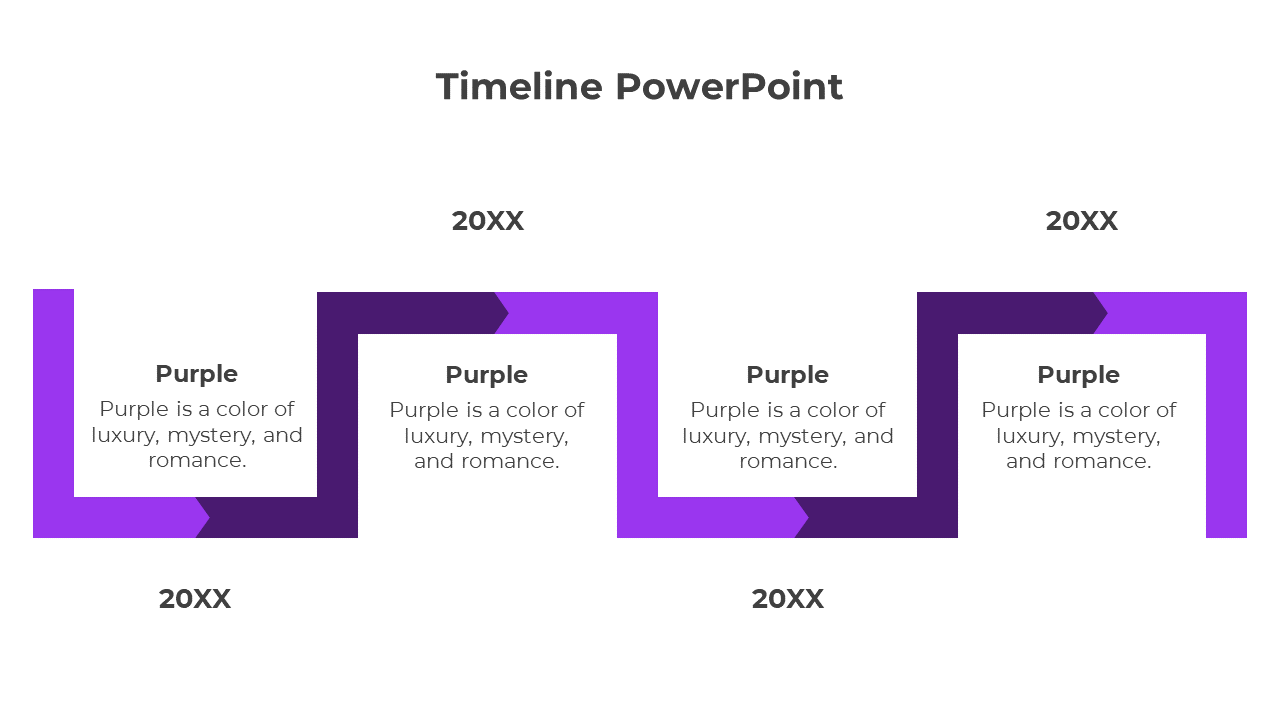 Timeline PowerPoint

20XX

20XX

Purple
Purple is a color of luxury, mystery, and romance.

Purple
Purple is a color of luxury, mystery, and romance.

Purple
Purple is a color of luxury, mystery, and romance.

Purple
Purple is a color of luxury, mystery, and romance.

20XX

20XX